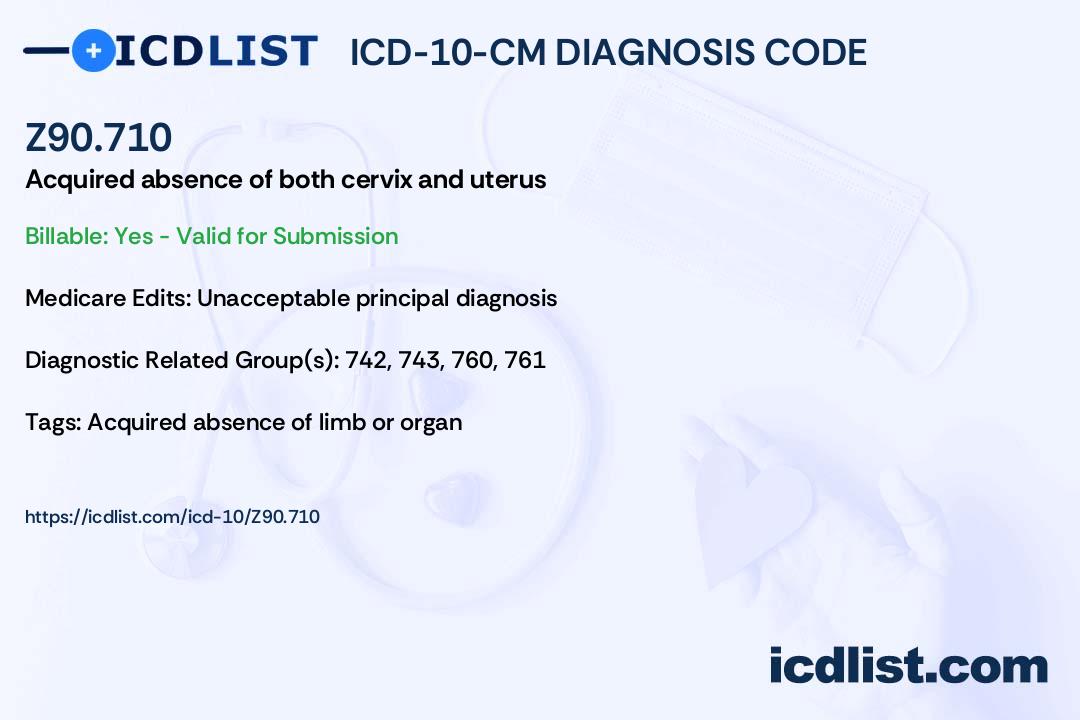 ICDLIST ICD-10-CM DIAGNOSIS CODE

Z90.710

Acquired absence of both cervix and uterus

Billable: Yes - Valid for Submission

Medicare Edits: Unacceptable principal diagnosis

Diagnostic Related Group(s): 742, 743, 760, 761

Tags: Acquired absence of limb or organ

https://icdlist.com/icd-10/Z90.710

icdlist.com